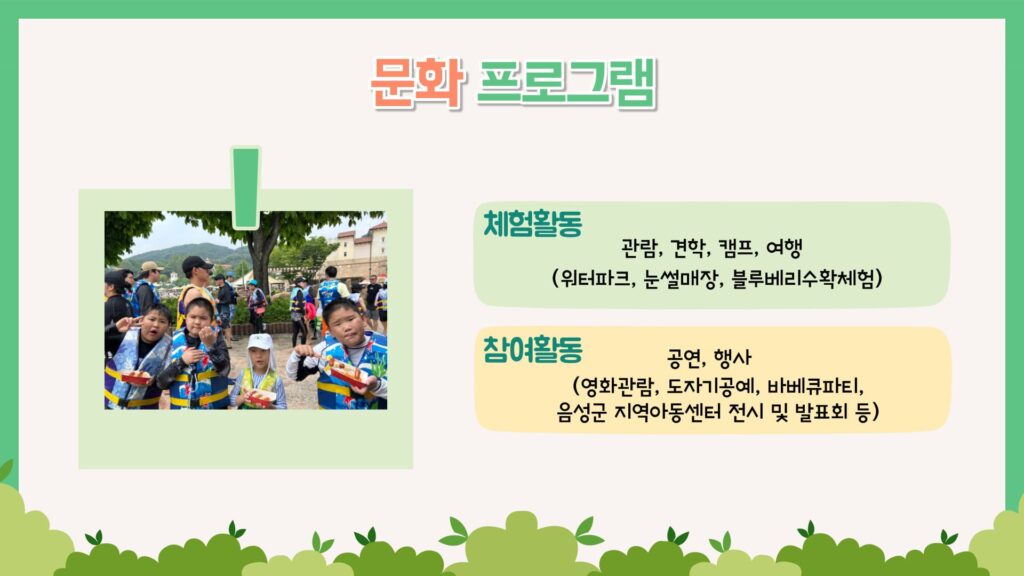 문화 프로그램

체험활동
관람, 견학, 캠프, 여행
(워터파크, 눈썰매장, 블루베리수확체험)

참여활동
공연, 행사
(영화관람, 도자기공예, 바베큐파티, 음성군 지역아동센터 전시 및 발표회 등)